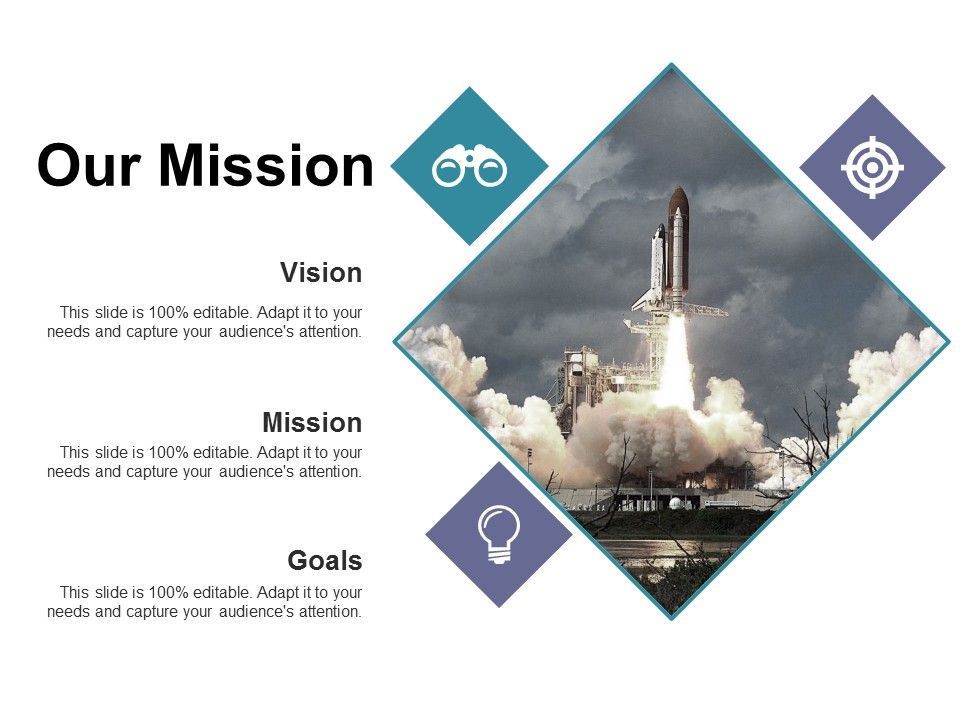 Our Mission

Vision

This slide is 100% editable. Adapt it to your needs and capture your audience's attention.

Mission

This slide is 100% editable. Adapt it to your needs and capture your audience's attention.

Goals

This slide is 100% editable. Adapt it to your needs and capture your audience's attention.